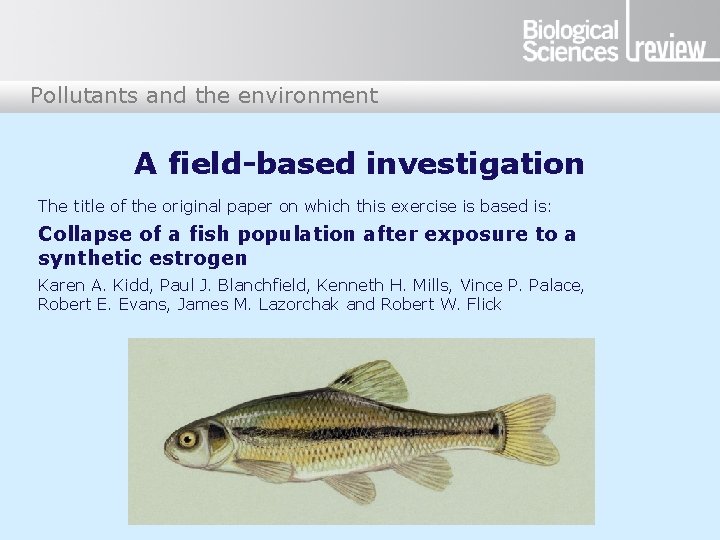 Biological Sciences review

Pollutants and the environment

A field-based investigation

The title of the original paper on which this exercise is based is:

Collapse of a fish population after exposure to a synthetic estrogen

Karen A. Kidd, Paul J. Blanchfield, Kenneth H. Mills, Vince P. Palace, Robert E. Evans, James M. Lazorchak and Robert W. Flick